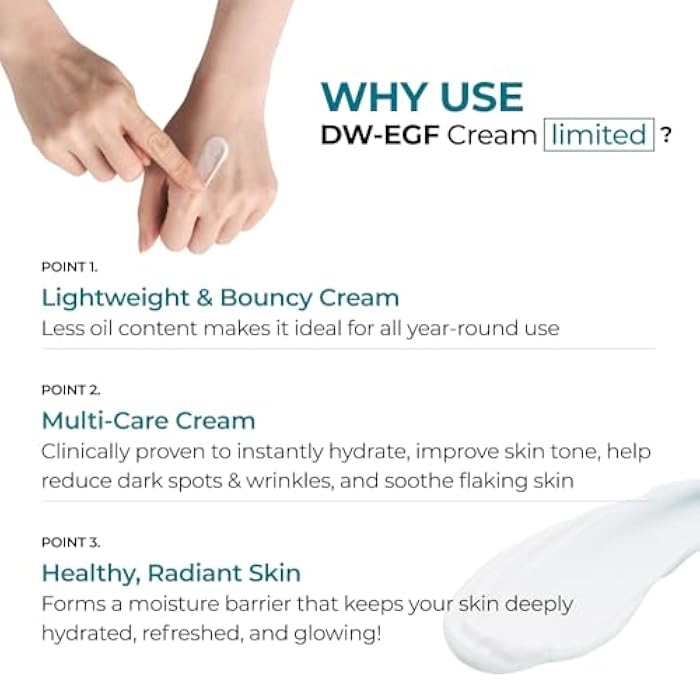 WHY USE
DW-EGF Cream limited ?

POINT 1.
Lightweight & Bouncy Cream
Less oil content makes it ideal for all year-round use

POINT 2.
Multi-Care Cream
Clinically proven to instantly hydrate, improve skin tone, help reduce dark spots & wrinkles, and soothe flaking skin

POINT 3.
Healthy, Radiant Skin
Forms a moisture barrier that keeps your skin deeply hydrated, refreshed, and glowing!